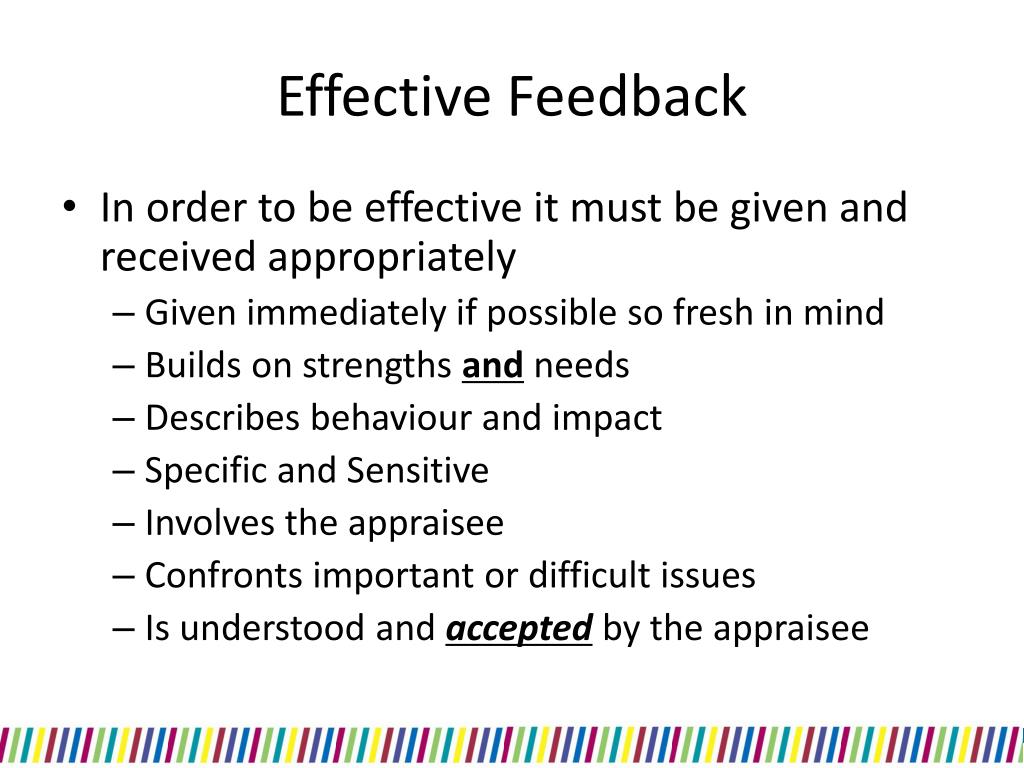 Effective Feedback

• In order to be effective it must be given and received appropriately
– Given immediately if possible so fresh in mind
– Builds on strengths and needs
– Describes behaviour and impact
– Specific and Sensitive
– Involves the appraisee
– Confronts important or difficult issues
– Is understood and accepted by the appraisee